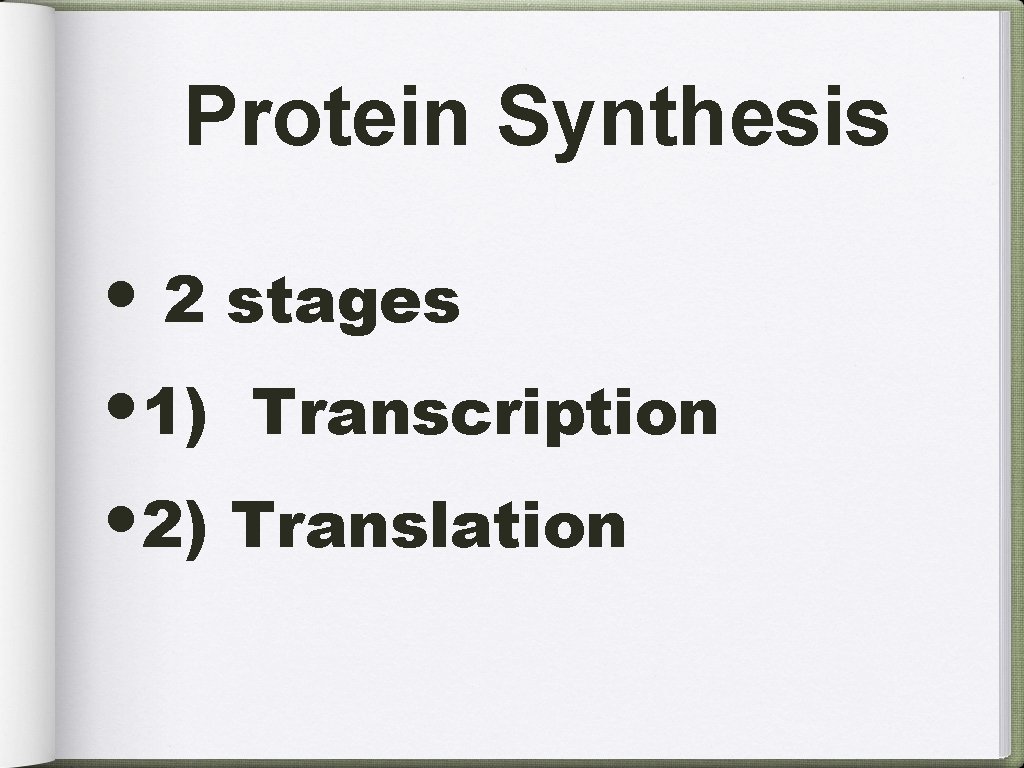 Protein Synthesis

• 2 stages

• 1) Transcription

• 2) Translation